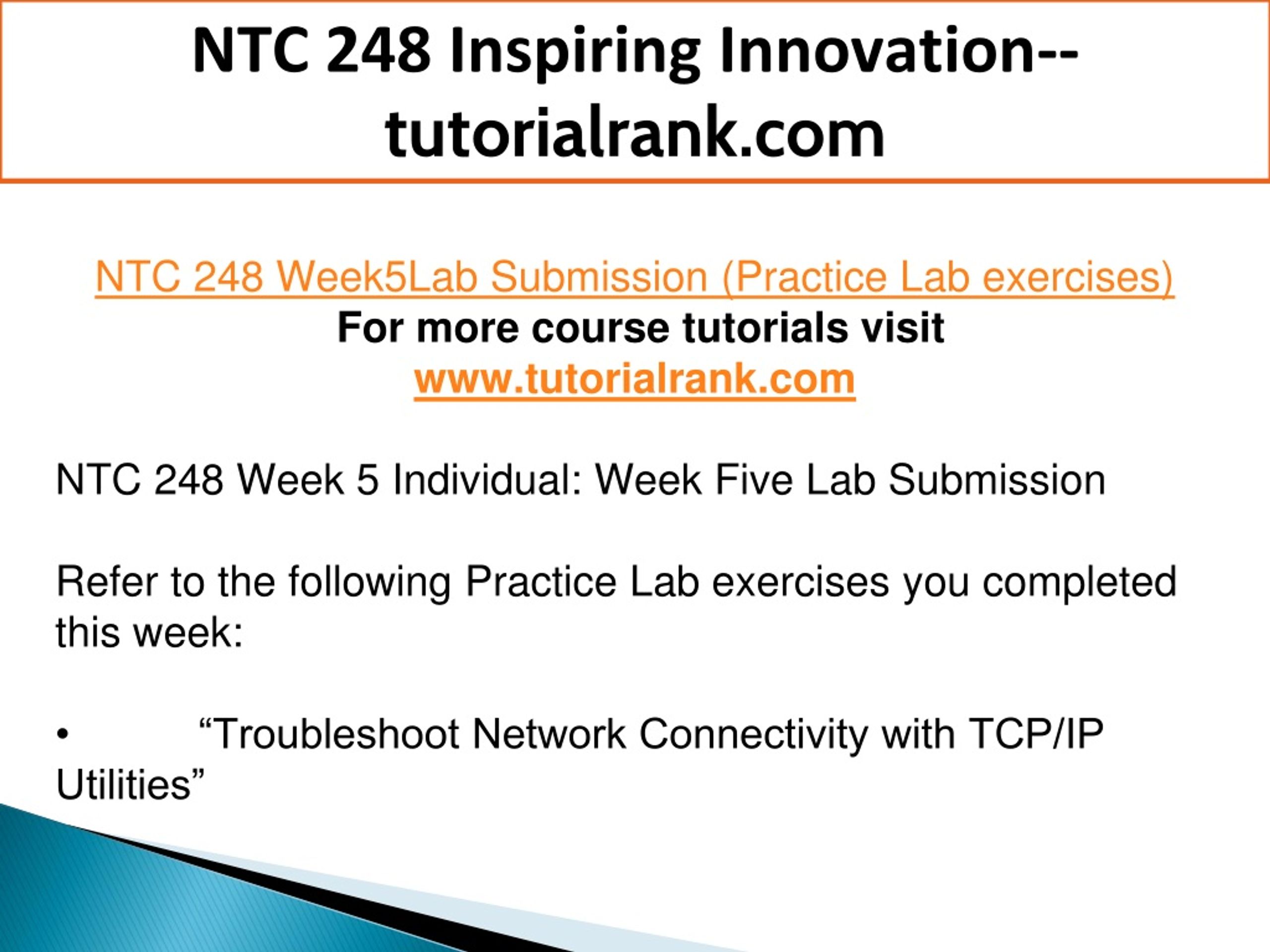 NTC 248 Inspiring Innovation--tutorialrank.com

NTC 248 Week5Lab Submission (Practice Lab exercises)
For more course tutorials visit
www.tutorialrank.com

NTC 248 Week 5 Individual: Week Five Lab Submission

Refer to the following Practice Lab exercises you completed this week:

• “Troubleshoot Network Connectivity with TCP/IP Utilities”